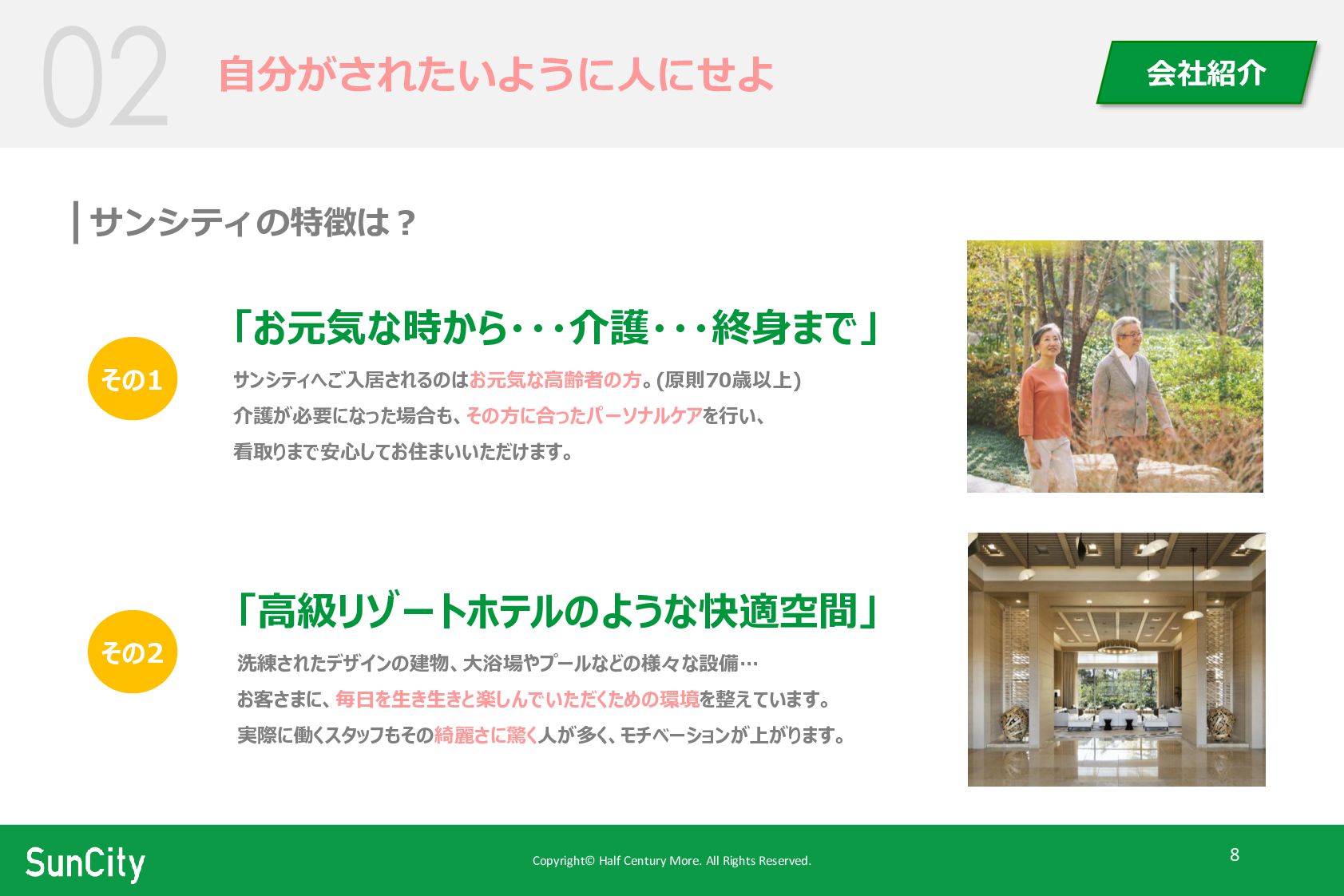 02

自分がされたいように人にせよ

会社紹介

サンシティの特徴は？

その1

「お元気な時から・・・介護・・・終身まで」

サンシティへご入居されるのはお元気な高齢者の方。(原則70歳以上)
介護が必要になった場合も、その方に合ったパーソナルケアを行い、
看取りまで安心してお住まいいただけます。

その2

「高級リゾートホテルのような快適空間」

洗練されたデザインの建物、大浴場やプールなどの様々な設備…
お客さまに、毎日を生き生きと楽しんでいただくための環境を整えています。
実際に働くスタッフもその綺麗さに驚く人が多く、モチベーションが上がります。

SunCity

Copyright© Half Century More. All Rights Reserved.

8